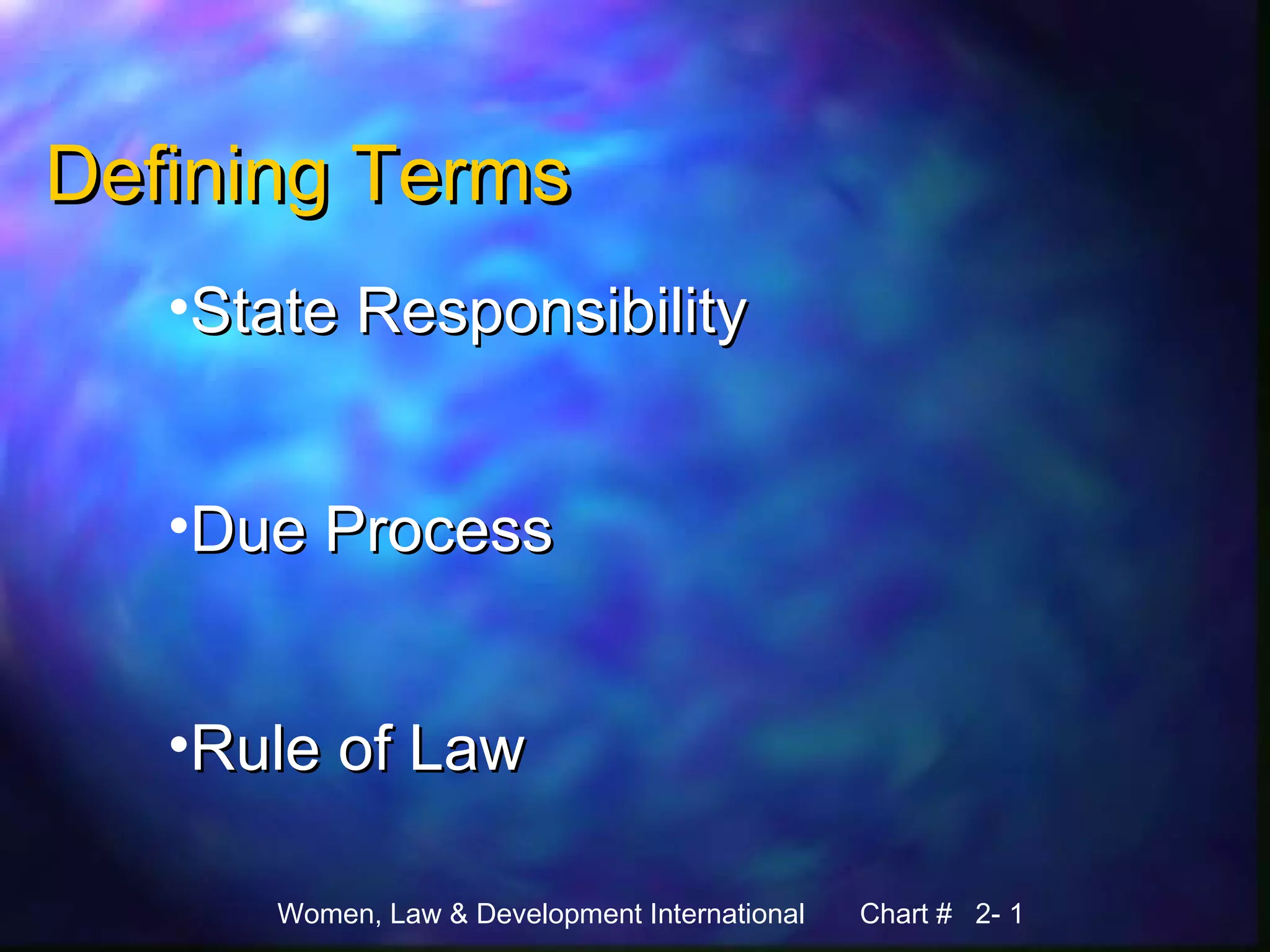 Defining Terms

•State Responsibility

•Due Process

•Rule of Law

Women, Law & Development International Chart # 2- 1